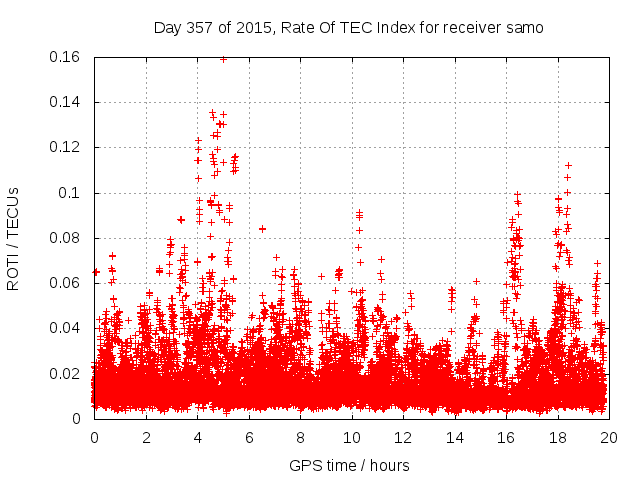 Day 357 of 2015, Rate Of TEC Index for receiver samo

ROTI / TECUs

0.16
0.14
0.12
0.1
0.08
0.06
0.04
0.02
0

0
2
4
6
8
10
12
14
16
18
20

GPS time / hours